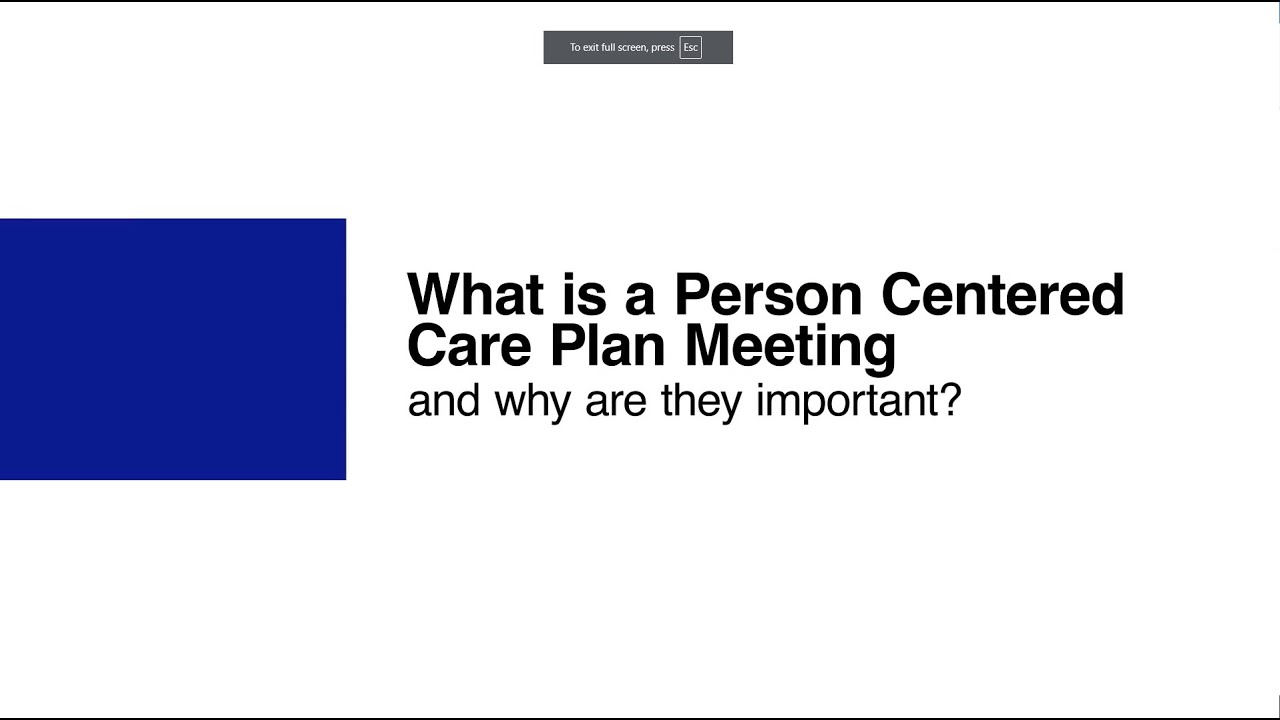 To exit full screen, press Esc

What is a Person Centered Care Plan Meeting
and why are they important?